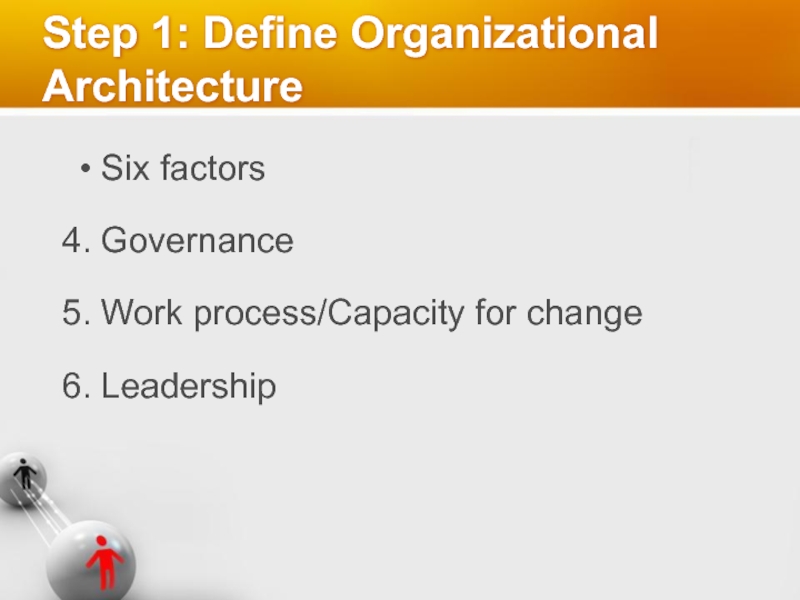 Step 1: Define Organizational Architecture

• Six factors

4. Governance

5. Work process/Capacity for change

6. Leadership